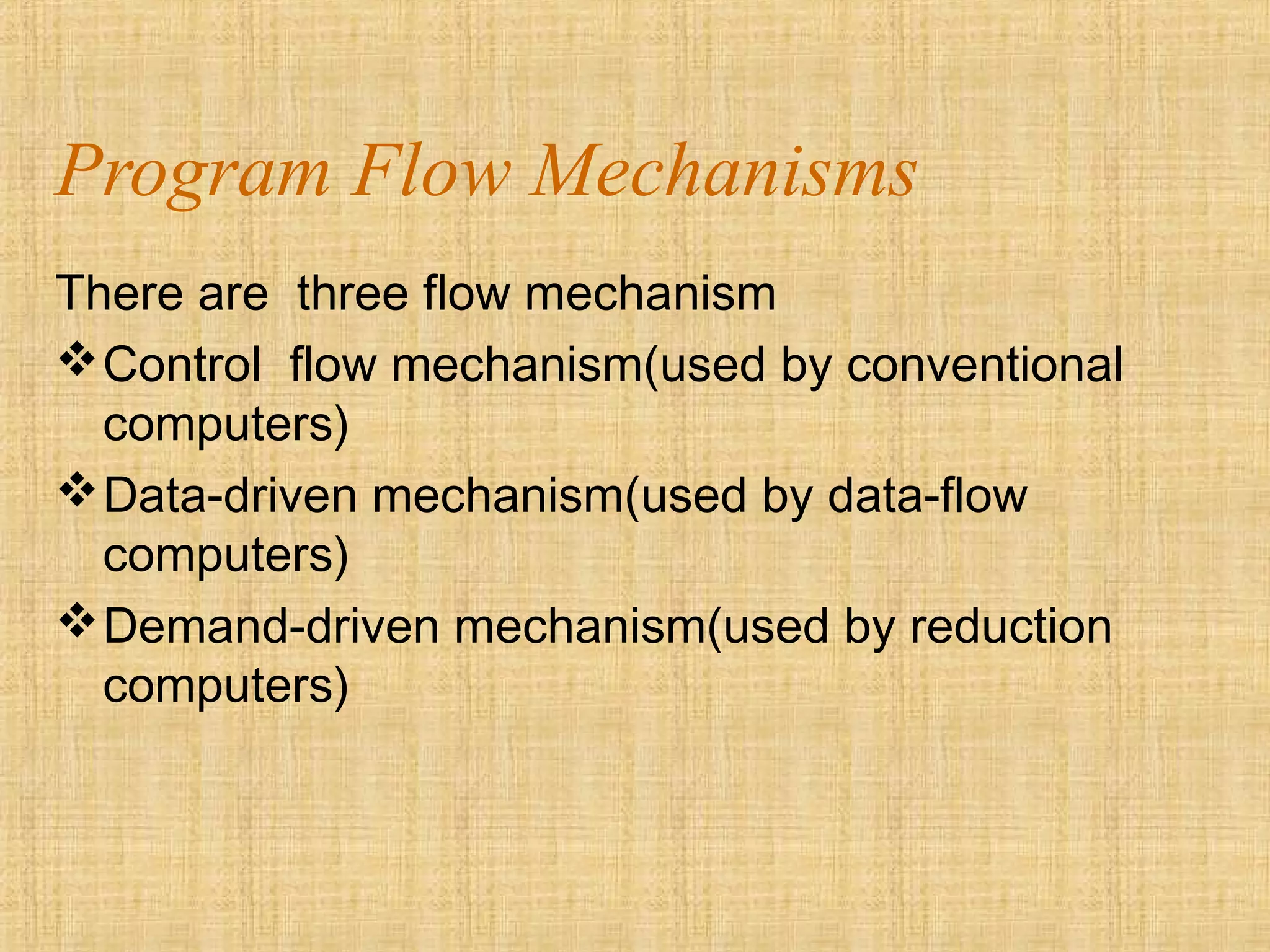 Program Flow Mechanisms

There are three flow mechanism

❖ Control flow mechanism(used by conventional computers)

❖ Data-driven mechanism(used by data-flow computers)

❖ Demand-driven mechanism(used by reduction computers)